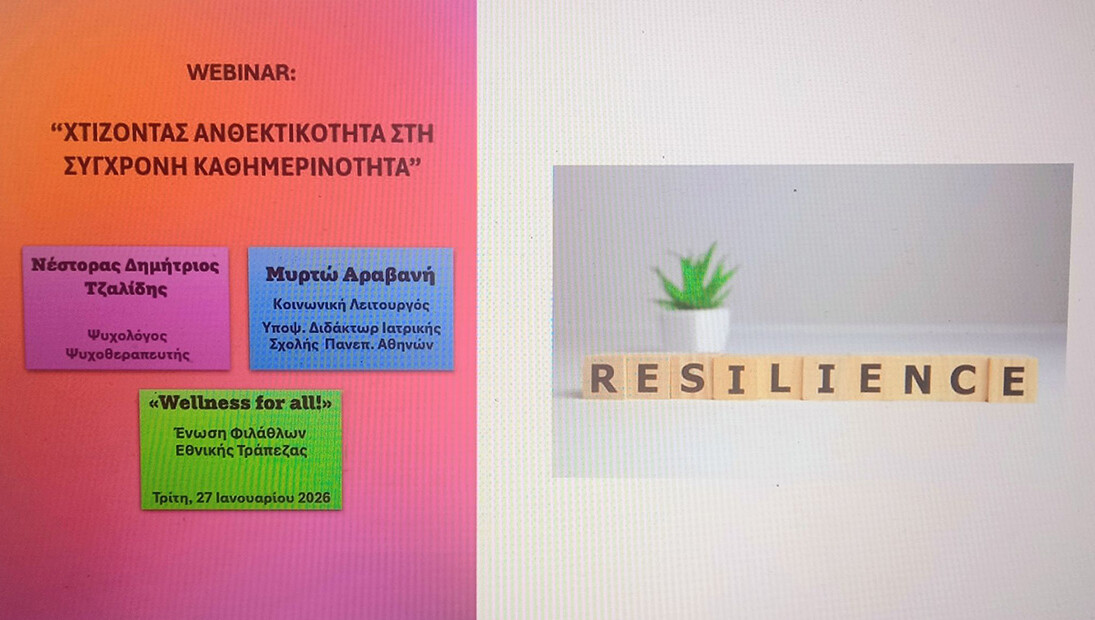 WEBINAR:

“ΧΤΙΖΟΝΤΑΣ ΑΝΘΕΚΤΙΚΟΤΗΤΑ ΣΤΗ ΣΥΓΧΡΟΝΗ ΚΑΘΗΜΕΡΙΝΟΤΗΤΑ”

Νέστορας Δημήτριος Τζαλίδης

Ψυχολόγος
Ψυχοθεραπευτής

Μυρτώ Αραβανή

Κοινωνική Λειτουργός
Υποψ. Διδάκτωρ Ιατρικής Σχολής Πανεπ. Αθηνών

«Wellness for all!»

Ένωση Φιλάθλων Εθνικής Τράπεζας

Τρίτη, 27 Ιανουαρίου 2026

RESILIENCE